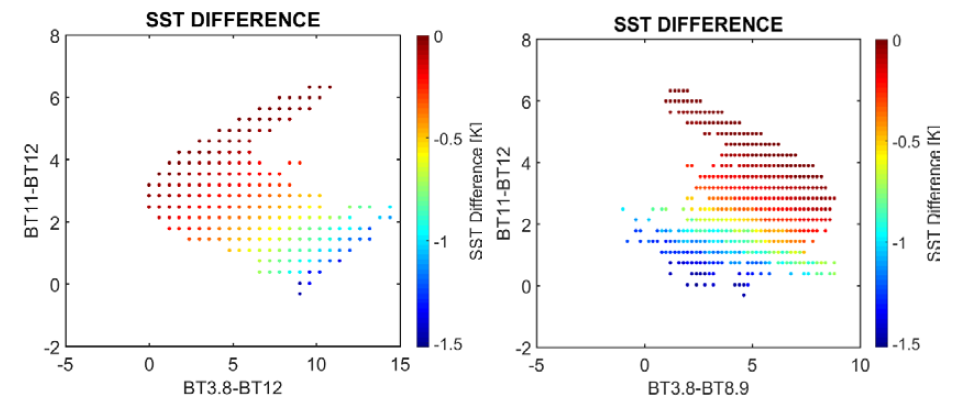 SST DIFFERENCE

8
6
4
2
0
-2
BT11-BT12
-5
0
5
10
15
BT3.8-BT12

0
-0.5
-1
-1.5
SST Difference [K]

SST DIFFERENCE

8
6
4
2
0
-2
BT11-BT12
-5
0
5
10
BT3.8-BT8.9

0
-0.5
-1
-1.5
SST Difference [K]